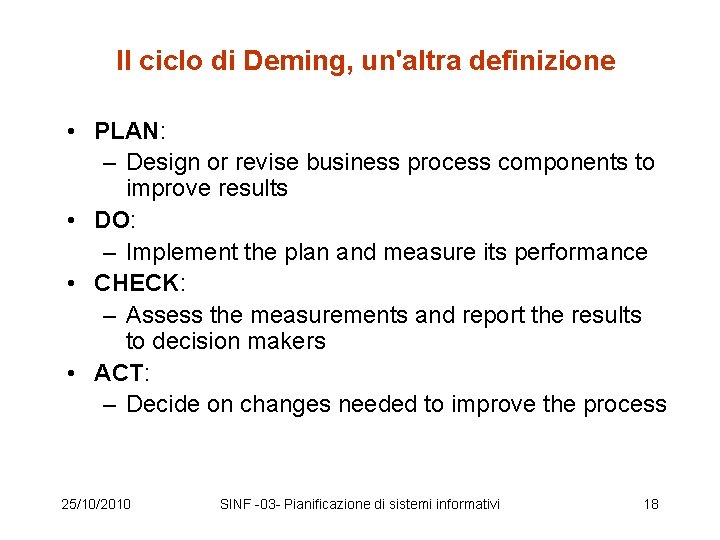 Il ciclo di Deming, un'altra definizione

• PLAN:
 – Design or revise business process components to improve results
• DO:
 – Implement the plan and measure its performance
• CHECK:
 – Assess the measurements and report the results to decision makers
• ACT:
 – Decide on changes needed to improve the process

25/10/2010 SINF -03- Pianificazione di sistemi informativi 18